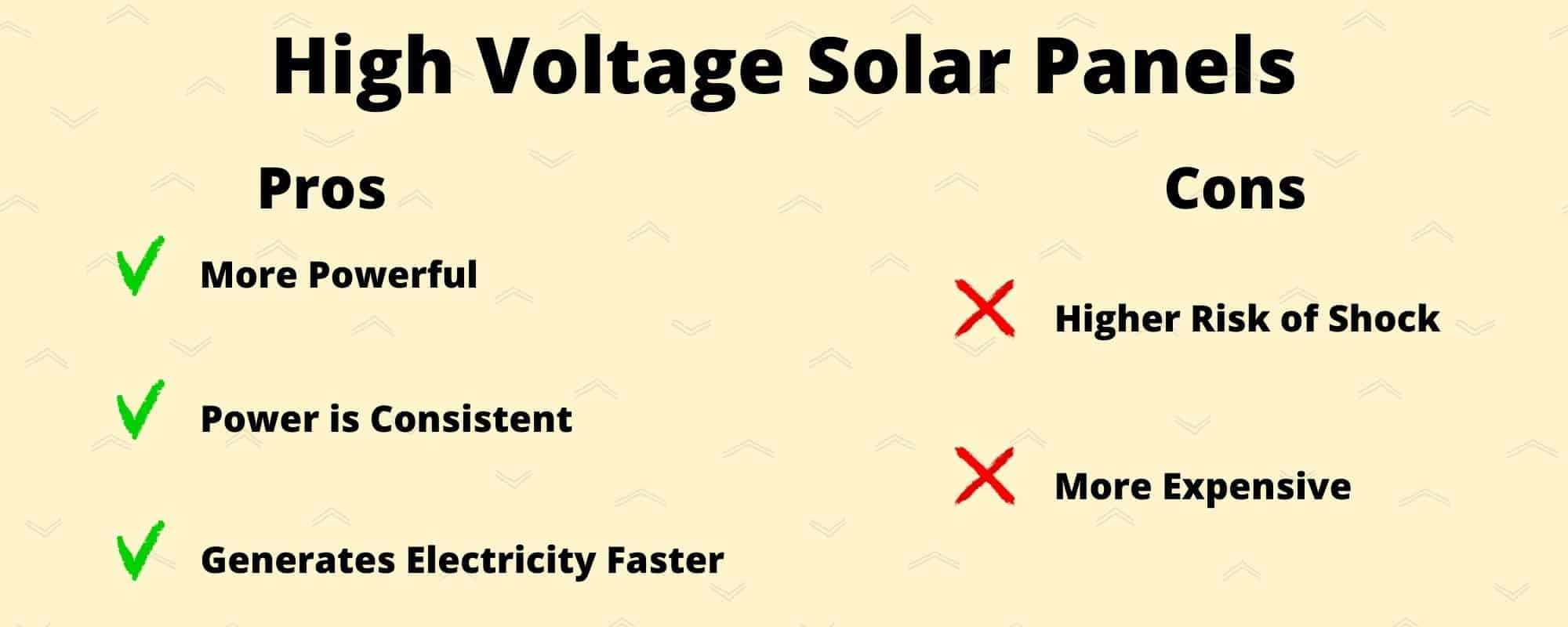 High Voltage Solar Panels

Pros

More Powerful

Power is Consistent

Generates Electricity Faster

Cons

Higher Risk of Shock

More Expensive